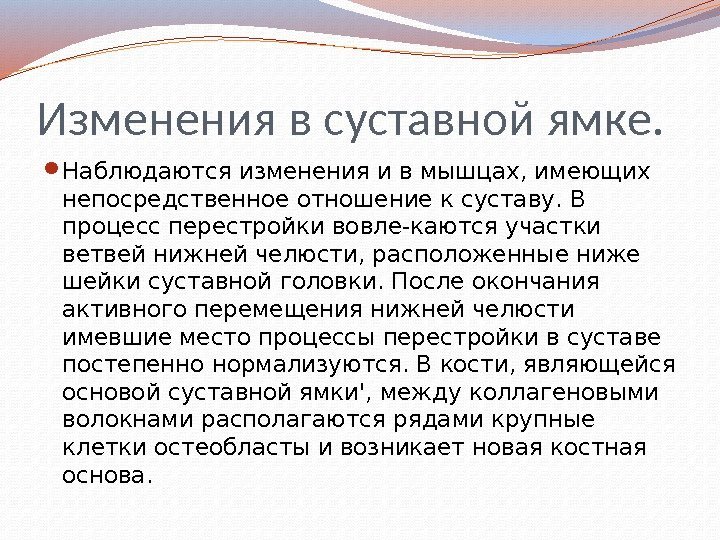 Изменения в суставной ямке.

Наблюдаются изменения и в мышцах, имеющих непосредственное отношение к суставу. В процесс перестройки вовле-каются участки ветвей нижней челюсти, расположенные ниже шейки суставной головки. После окончания активного перемещения нижней челюсти имевшие место процессы перестройки в суставе постепенно нормализуются. В кости, являющейся основой суставной ямки', между коллагеновыми волокнами располагаются рядами крупные клетки остеобласты и возникает новая костная основа.